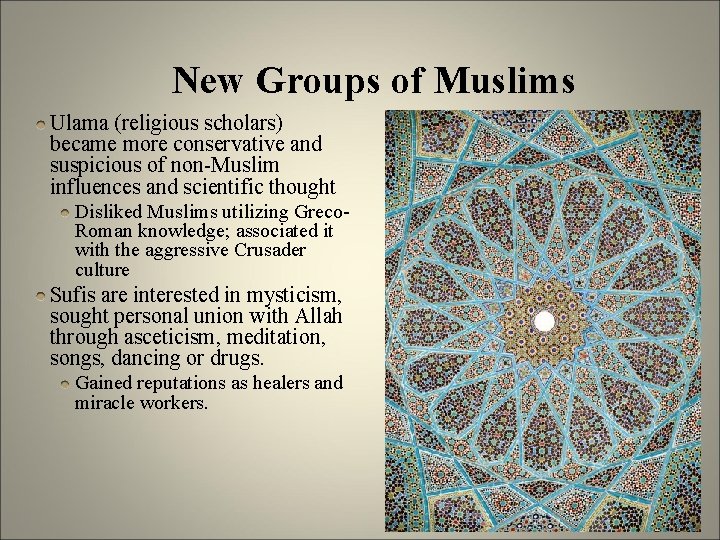 New Groups of Muslims

Ulama (religious scholars) became more conservative and suspicious of non-Muslim influences and scientific thought

Disliked Muslims utilizing Greco-Roman knowledge; associated it with the aggressive Crusader culture

Sufis are interested in mysticism, sought personal union with Allah through asceticism, meditation, songs, dancing or drugs.

Gained reputations as healers and miracle workers.